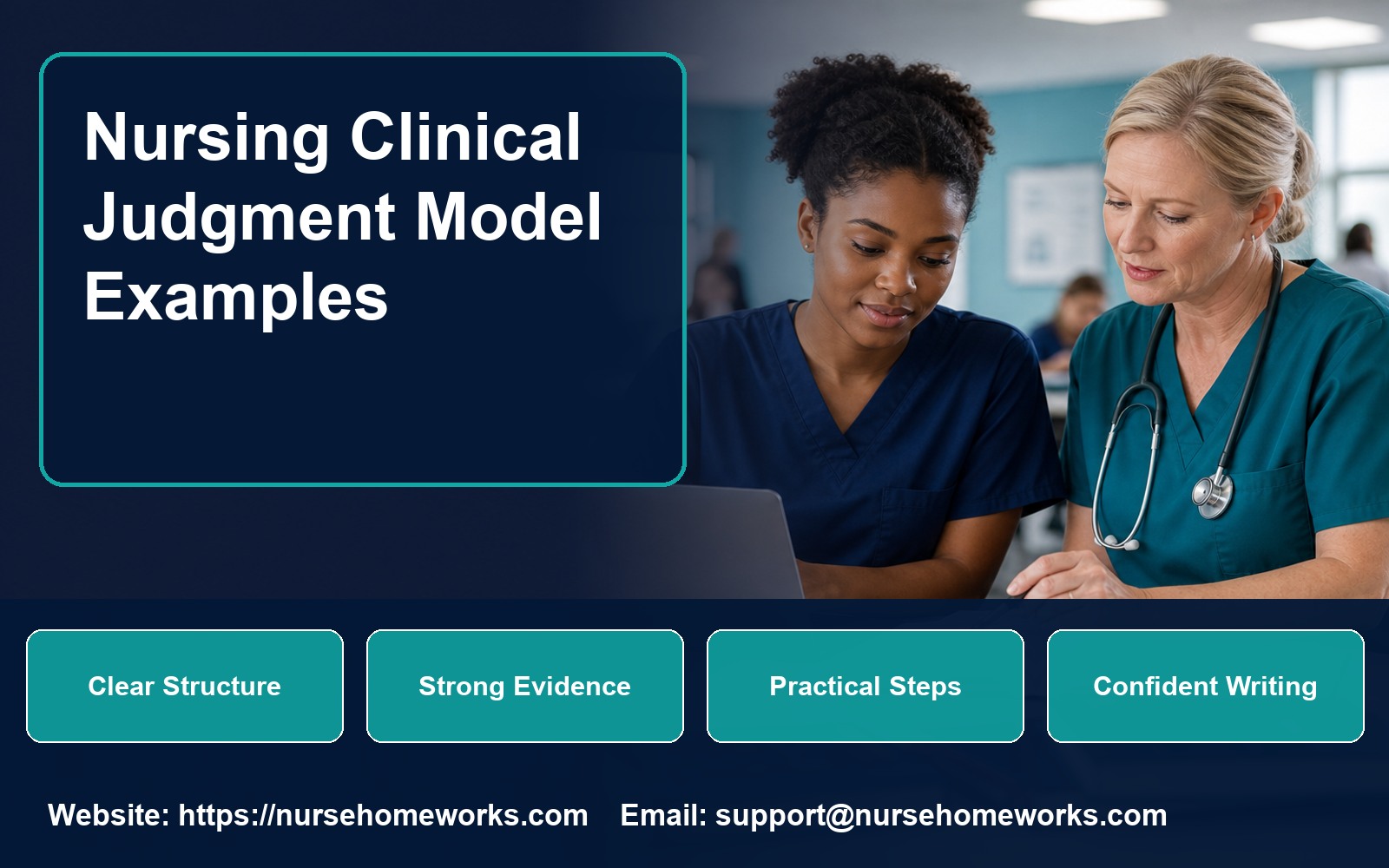 Nursing Clinical Judgment Model Examples

Clear Structure

Strong Evidence

Practical Steps

Confident Writing

Website: https://nursehomeworks.com Email: support@nursehomeworks.com